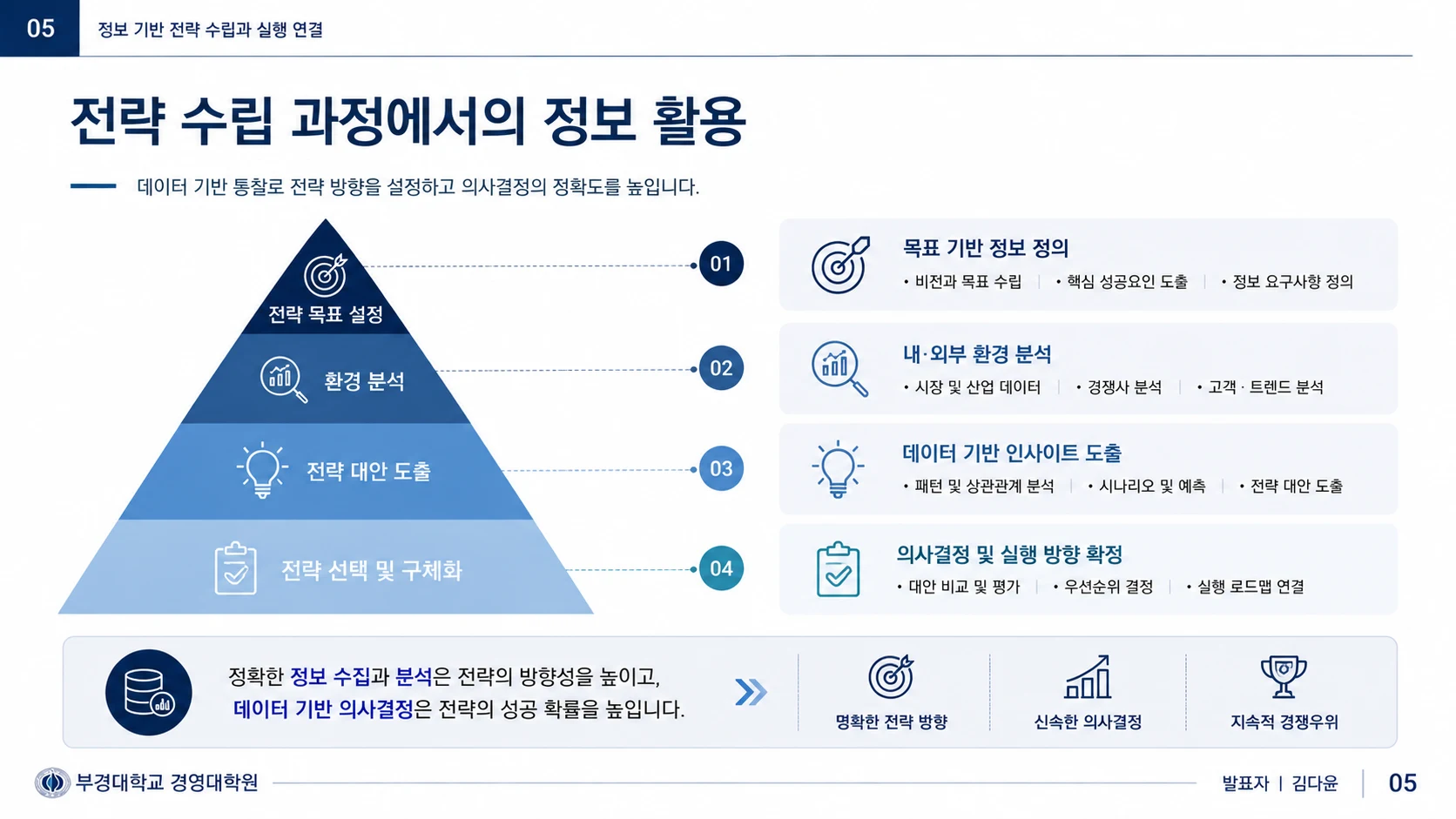 05 정보 기반 전략 수립과 실행 연결

전략 수립 과정에서의 정보 활용

데이터 기반 통찰로 전략 방향을 설정하고 의사결정의 정확도를 높입니다.

전략 목표 설정

환경 분석

전략 대안 도출

전략 선택 및 구체화

01

목표 기반 정보 정의
• 비전과 목표 수립 | • 핵심 성공요인 도출 | • 정보 요구사항 정의

02

내·외부 환경 분석
• 시장 및 산업 데이터 | • 경쟁사 분석 | • 고객 · 트렌드 분석

03

데이터 기반 인사이트 도출
• 패턴 및 상관관계 분석 | • 시나리오 및 예측 | • 전략 대안 도출

04

의사결정 및 실행 방향 확정
• 대안 비교 및 평가 | • 우선순위 결정 | • 실행 로드맵 연결

정확한 정보 수집과 분석은 전략의 방향성을 높이고,
데이터 기반 의사결정은 전략의 성공 확률을 높입니다.

명확한 전략 방향

신속한 의사결정

지속적 경쟁우위

부경대학교 경영대학원

발표자 | 김다윤 05